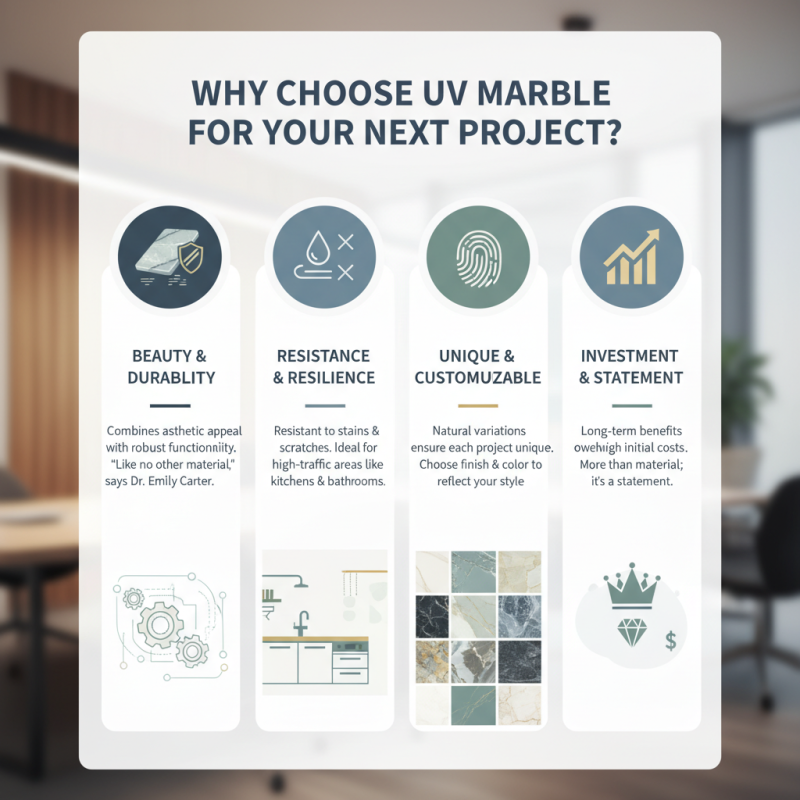 WHY CHOOSE UV MARBLE FOR YOUR NEXT PROJECT?

BEAUTY & DURABLITY

Combines asthetic appeal with robust functionniity. "Like no other material," says Dr. Emily Carter.

RESISTANCE & RESILIENCE

Resistant to stains & scratches. Ideal for high-traffic areas like kitchens & bathrooms.

UNIQUE & CUSTOMUZABLE

Natural variations ensure each project unique. Choose finish & color to reflect your style

INVESTMENT & STATEMENT

Long-term benefits owehigh initial costs. More than material; it's a statement.

$